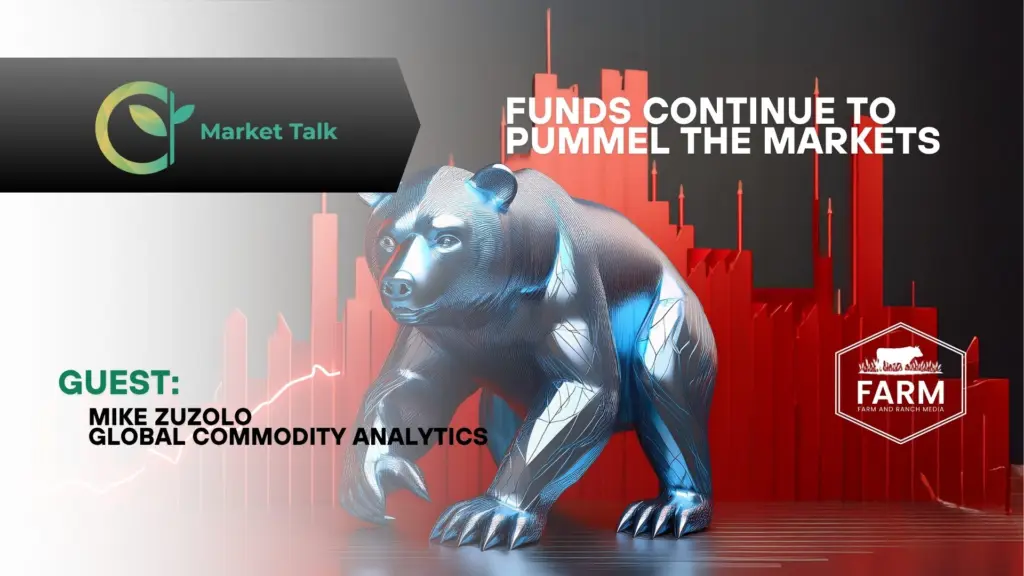 Market Talk

FUNDS CONTINUE TO PUMMEL THE MARKETS

GUEST:
MIKE ZUZOLO
GLOBAL COMMODITY ANALYTICS

FARM
FARM AND RANCH MEDIA